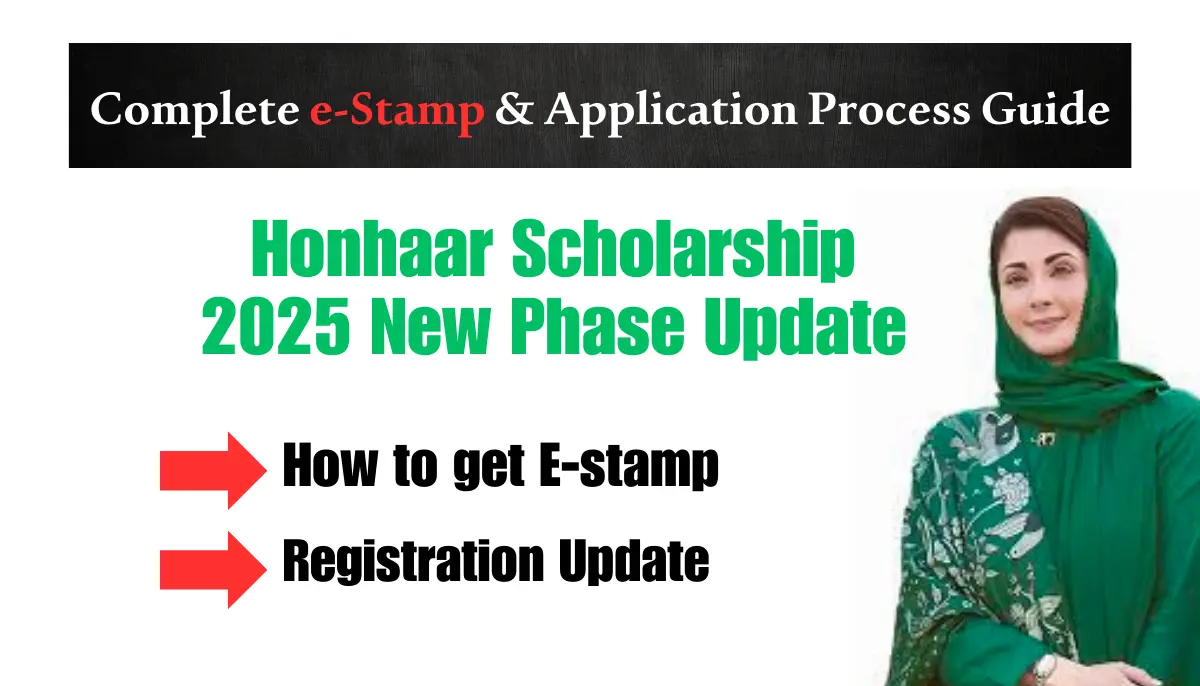 Complete e-Stamp & Application Process Guide

Honhaar Scholarship 2025 New Phase Update

How to get E-stamp

Registration Update